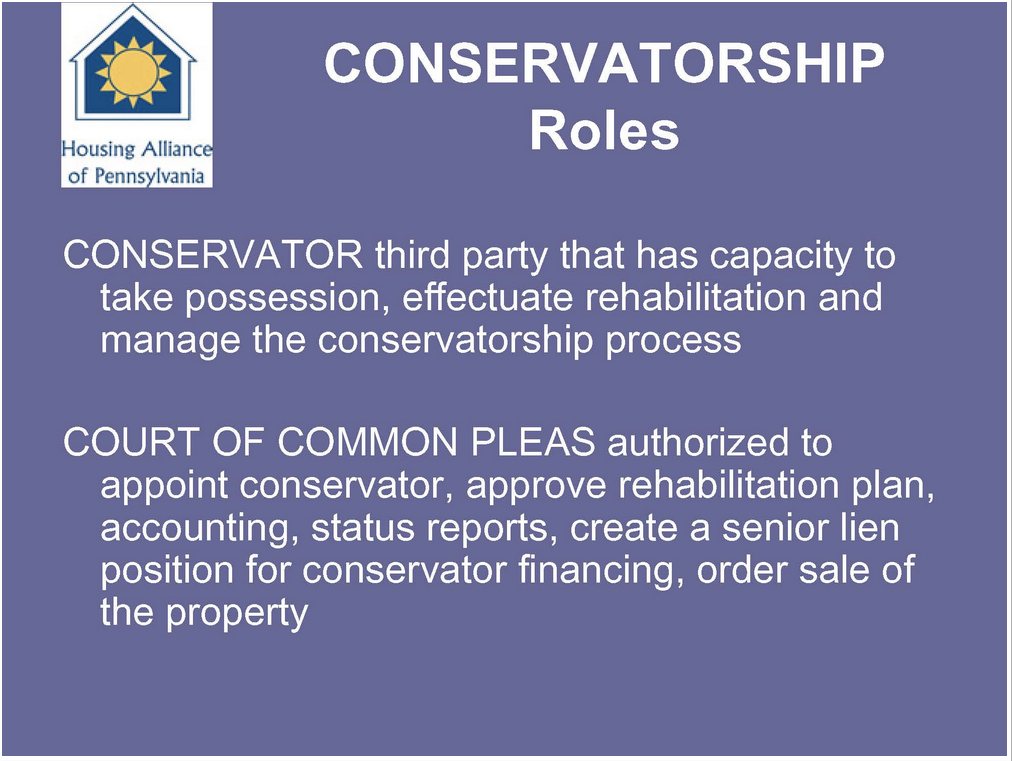 Housing Alliance of Pennsylvania

CONSERVATORSHIP Roles

CONSERVATOR third party that has capacity to take possession, effectuate rehabilitation and manage the conservatorship process

COURT OF COMMON PLEAS authorized to appoint conservator, approve rehabilitation plan, accounting, status reports, create a senior lien position for conservator financing, order sale of the property